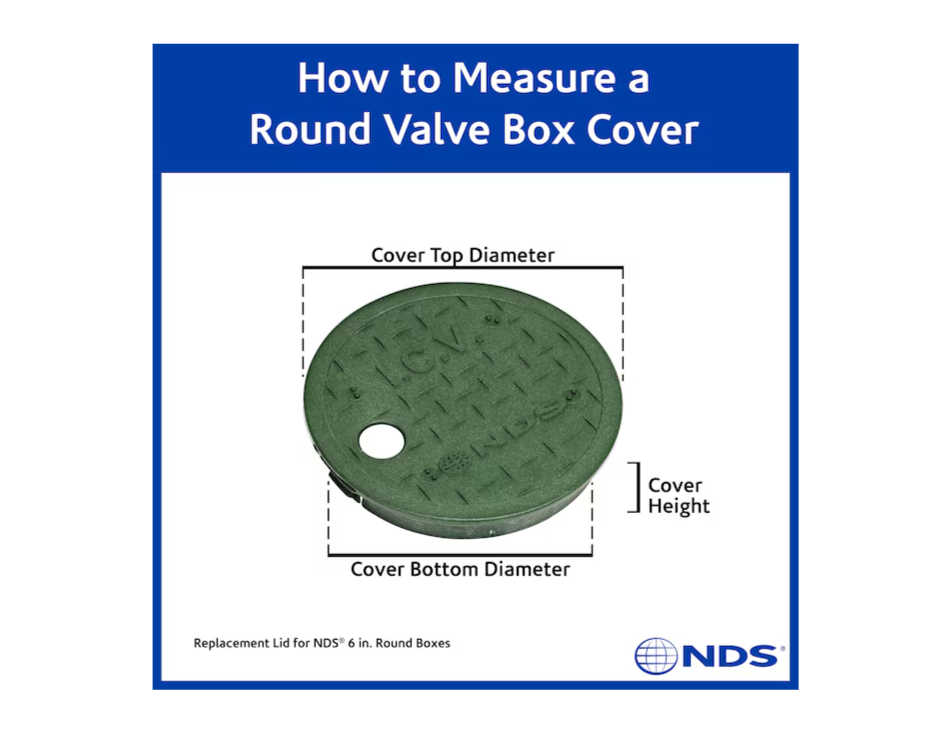 How to Measure a Round Valve Box Cover

Cover Top Diameter

I.C.V.

NDS

Cover Height

Cover Bottom Diameter

Replacement Lid for NDS® 6 in. Round Boxes

NDS®